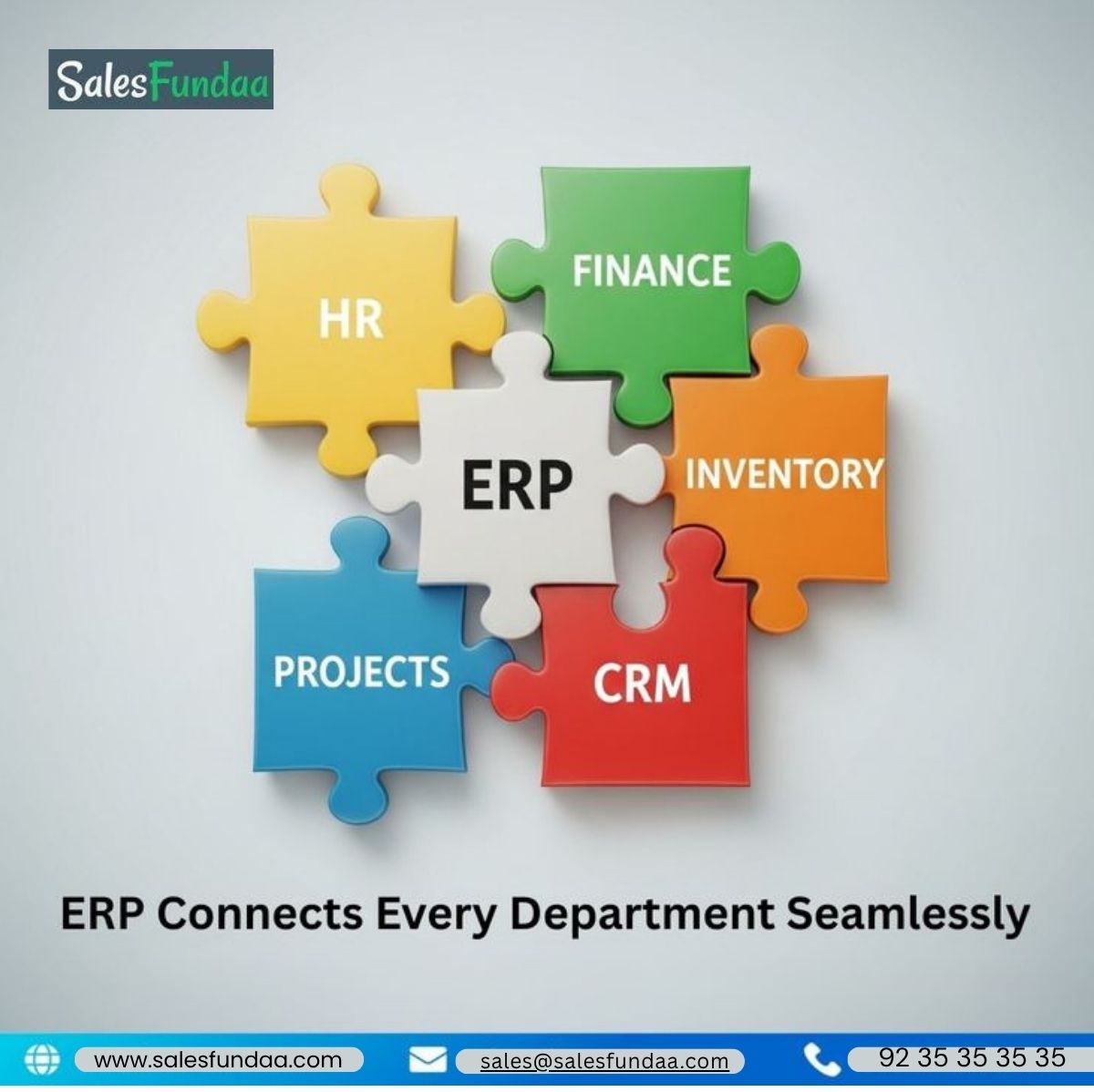 SalesFundaa

HR

FINANCE

ERP

INVENTORY

PROJECTS

CRM

ERP Connects Every Department Seamlessly

www.salesfundaa.com

sales@salesfundaa.com

92 35 35 35 35